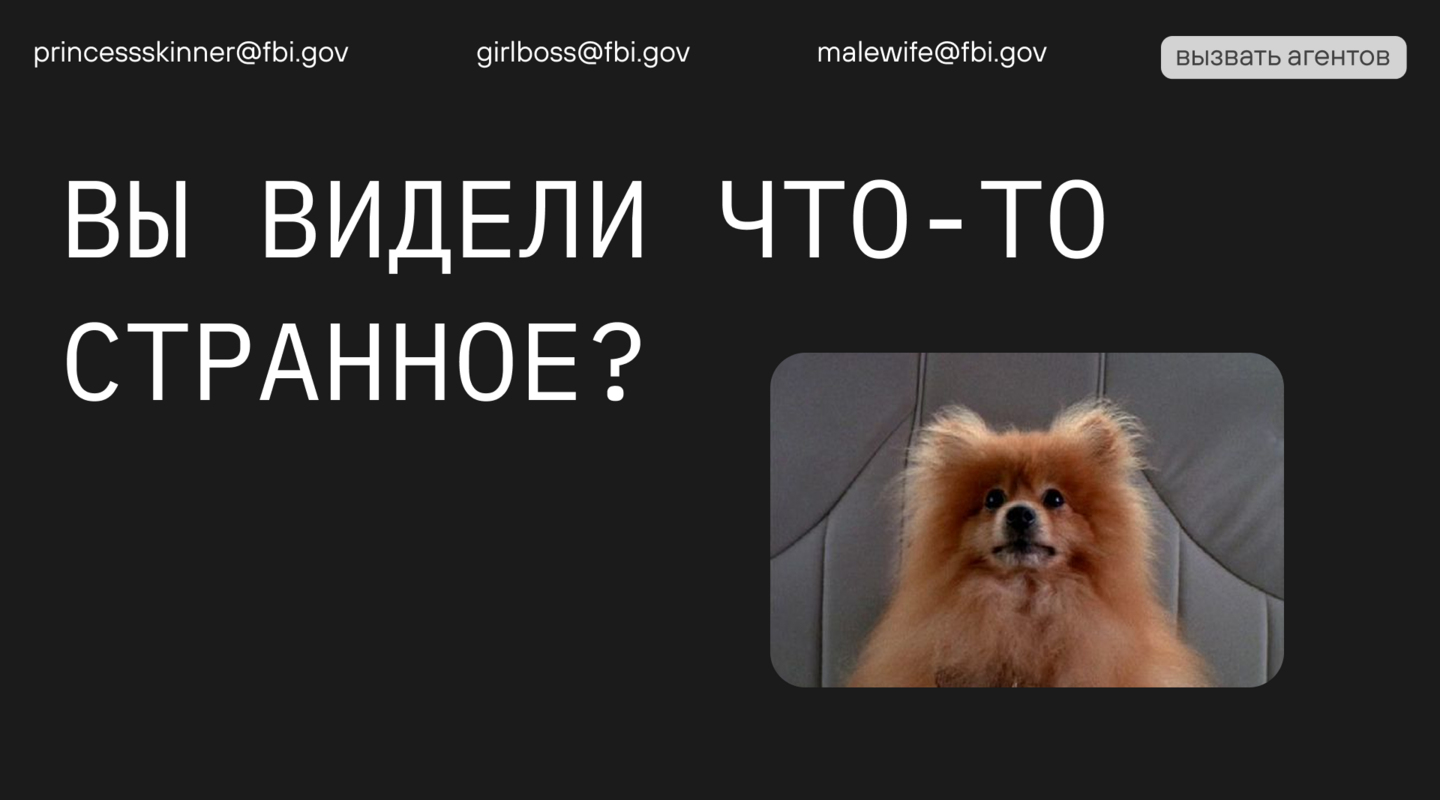 princessskinner@fbi.gov girlboss@fbi.gov malewife@fbi.gov вызвать агентов

ВЫ ВИДЕЛИ ЧТО-ТО СТРАННОЕ?